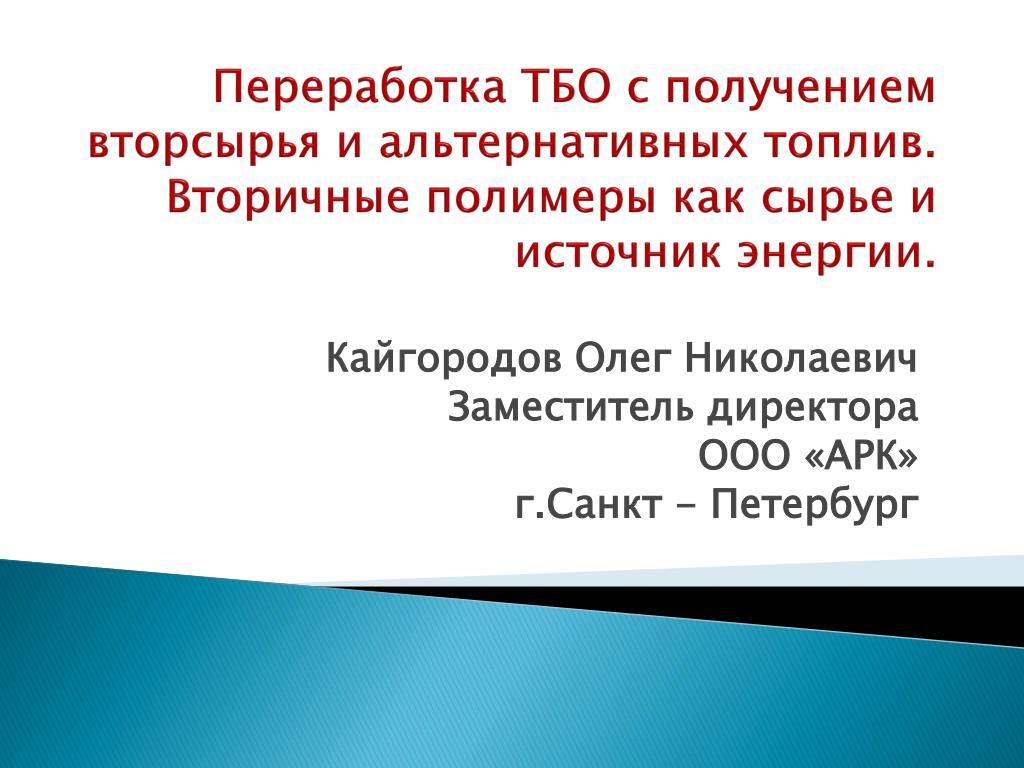 Переработка ТБО с получением вторсырья и альтернативных топлив. Вторичные полимеры как сырье и источник энергии.

Кайгородов Олег Николаевич
Заместитель директора
ООО «АРК»
г.Санкт - Петербург